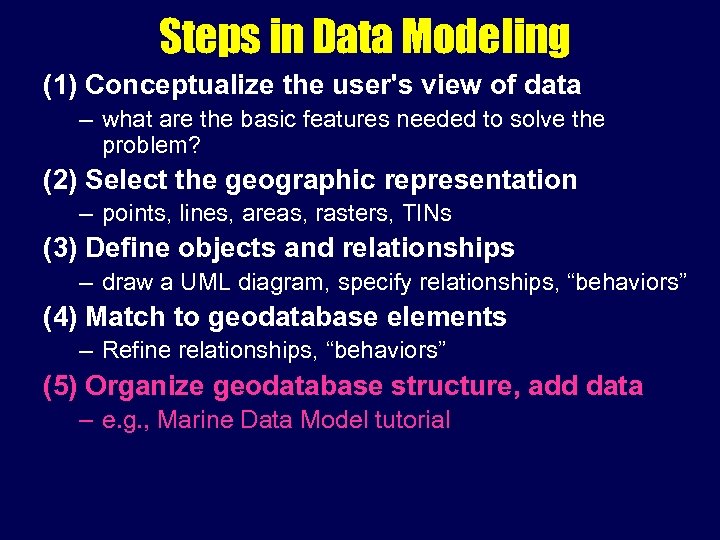 Steps in Data Modeling

(1) Conceptualize the user's view of data

– what are the basic features needed to solve the problem?

(2) Select the geographic representation

– points, lines, areas, rasters, TINs

(3) Define objects and relationships

– draw a UML diagram, specify relationships, “behaviors”

(4) Match to geodatabase elements

– Refine relationships, “behaviors”

(5) Organize geodatabase structure, add data

– e.g., Marine Data Model tutorial